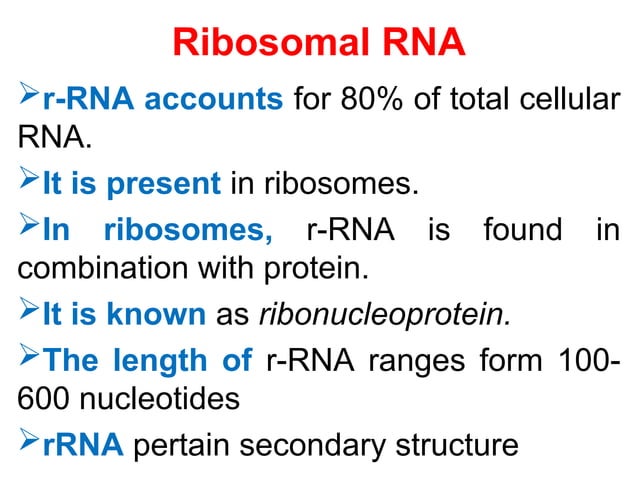 Ribosomal RNA

➢r-RNA accounts for 80% of total cellular RNA.

➢It is present in ribosomes.

➢In ribosomes, r-RNA is found in combination with protein.

➢It is known as ribonucleoprotein.

➢The length of r-RNA ranges form 100-600 nucleotides

➢rRNA pertain secondary structure